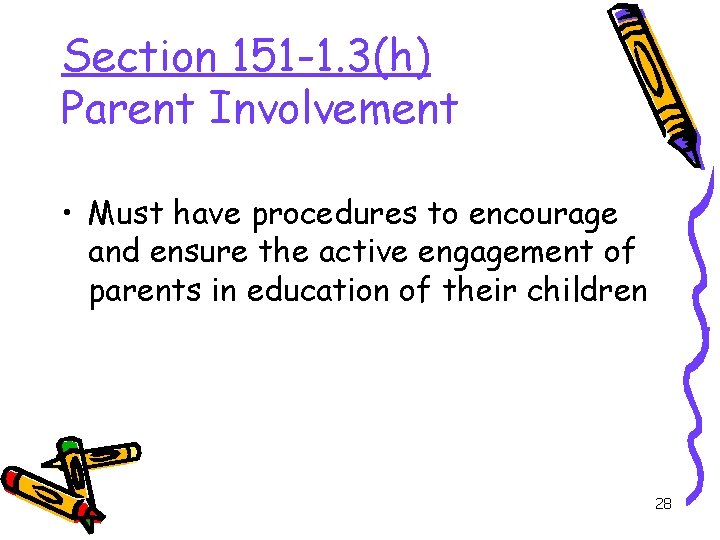 Section 151-1.3(h)
Parent Involvement

• Must have procedures to encourage and ensure the active engagement of parents in education of their children

28